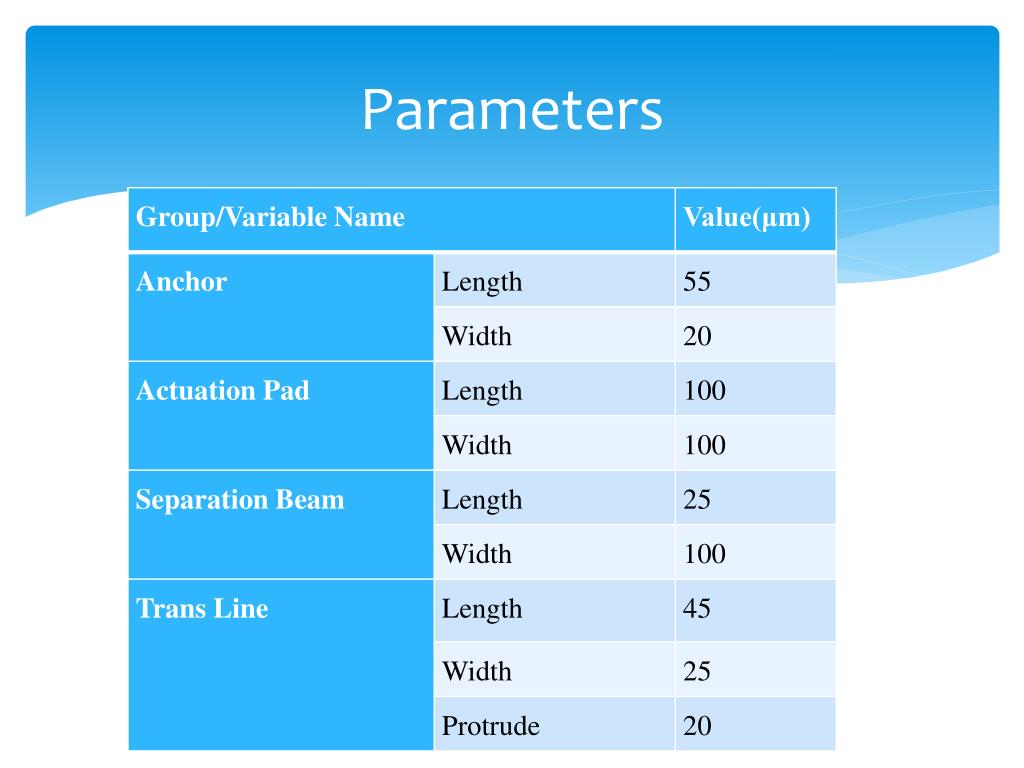 Parameters

| Group/Variable Name | | Value(μm) |
|---|---|---|
| Anchor | Length | 55 |
| | Width | 20 |
| Actuation Pad | Length | 100 |
| | Width | 100 |
| Separation Beam | Length | 25 |
| | Width | 100 |
| Trans Line | Length | 45 |
| | Width | 25 |
| | Protrude | 20 |